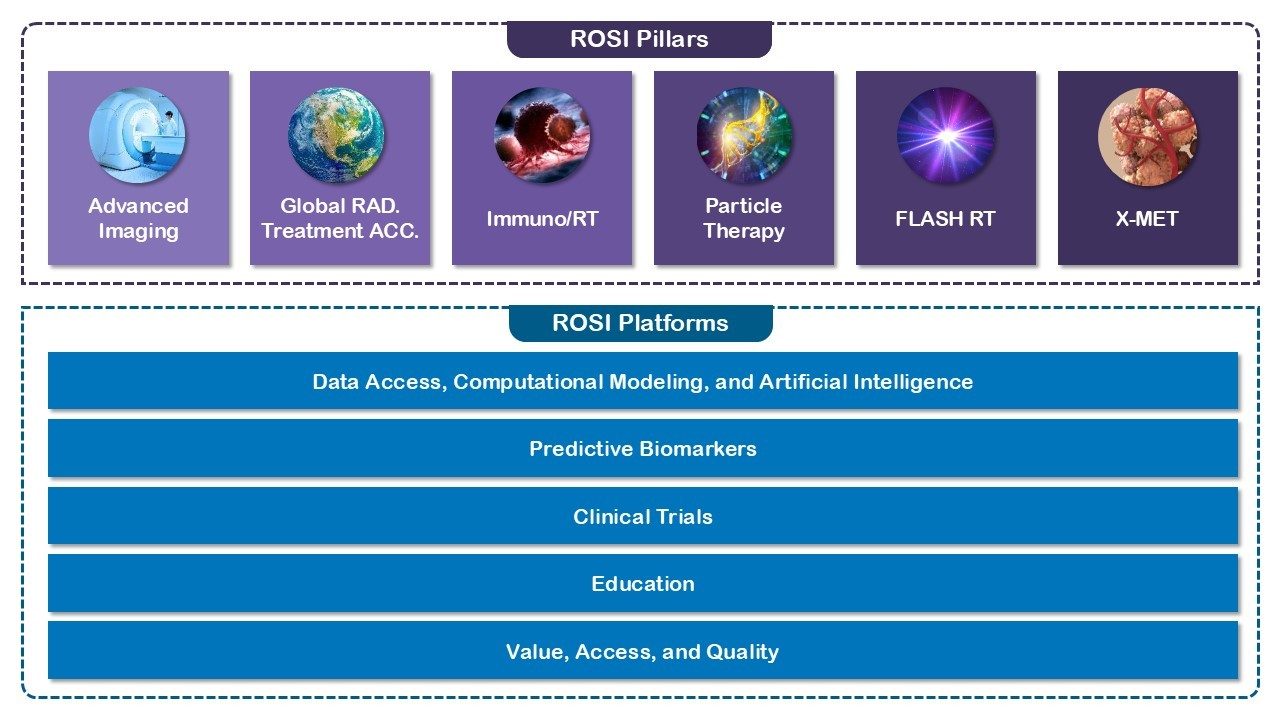 ROSI Pillars

Advanced Imaging

Global RAD. Treatment ACC.

Immuno/RT

Particle Therapy

FLASH RT

X-MET

ROSI Platforms

Data Access, Computational Modeling, and Artificial Intelligence

Predictive Biomarkers

Clinical Trials

Education

Value, Access, and Quality